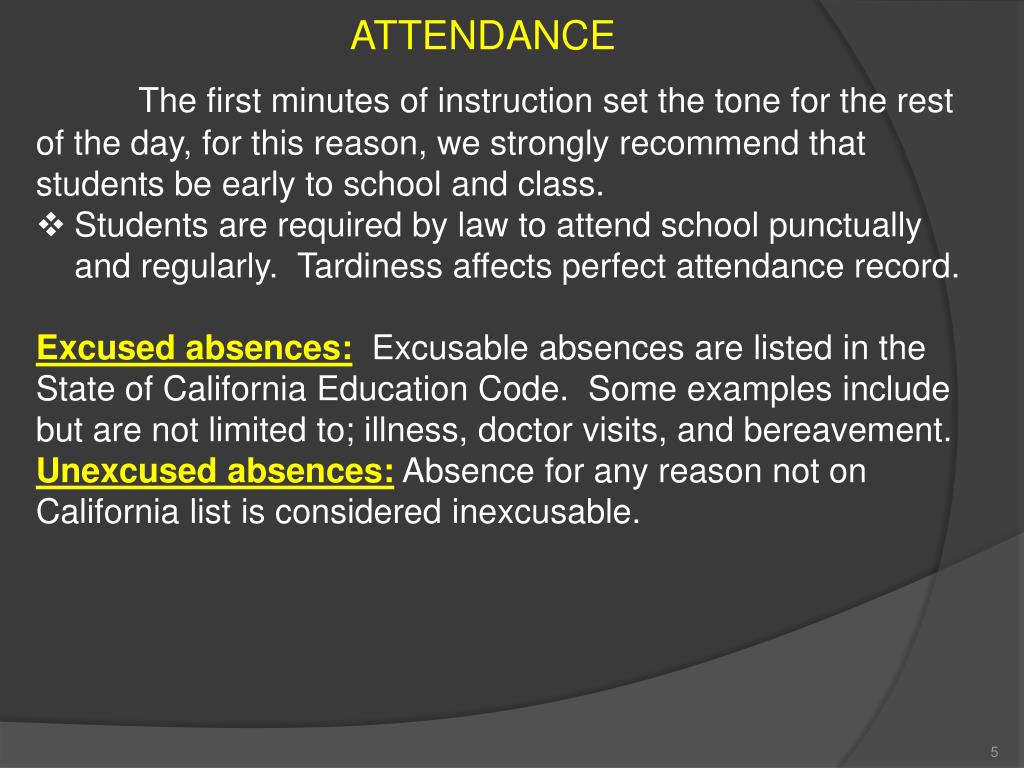 ATTENDANCE

The first minutes of instruction set the tone for the rest of the day, for this reason, we strongly recommend that students be early to school and class.

❖ Students are required by law to attend school punctually and regularly. Tardiness affects perfect attendance record.

Excused absences: Excusable absences are listed in the State of California Education Code. Some examples include but are not limited to; illness, doctor visits, and bereavement.
Unexcused absences: Absence for any reason not on California list is considered inexcusable.

5